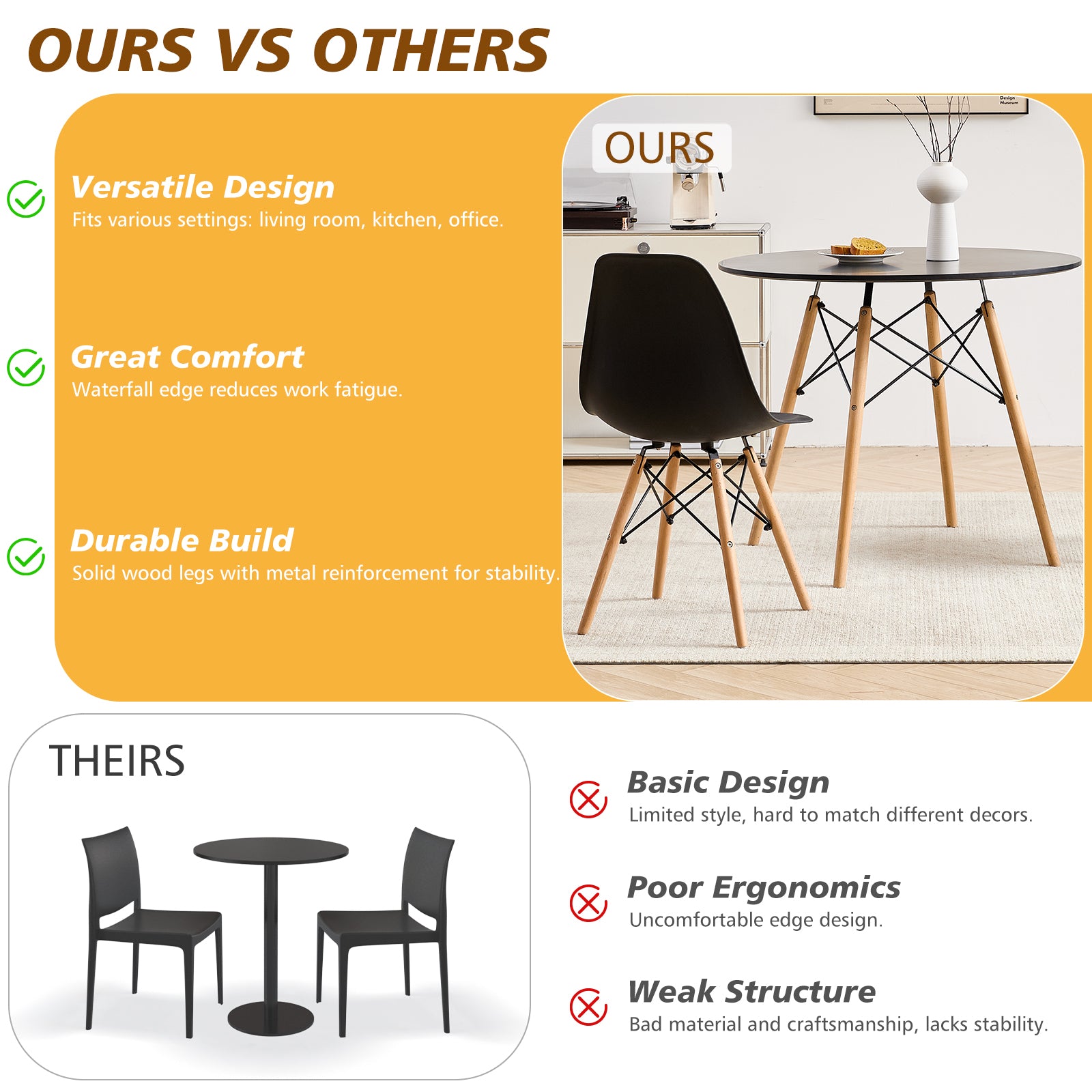 OURS VS OTHERS

Versatile Design
Fits various settings: living room, kitchen, office.

Great Comfort
Waterfall edge reduces work fatigue.

Durable Build
Solid wood legs with metal reinforcement for stability.

OURS

Design Museum

THEIRS

Basic Design
Limited style, hard to match different decors.

Poor Ergonomics
Uncomfortable edge design.

Weak Structure
Bad material and craftsmanship, lacks stability.